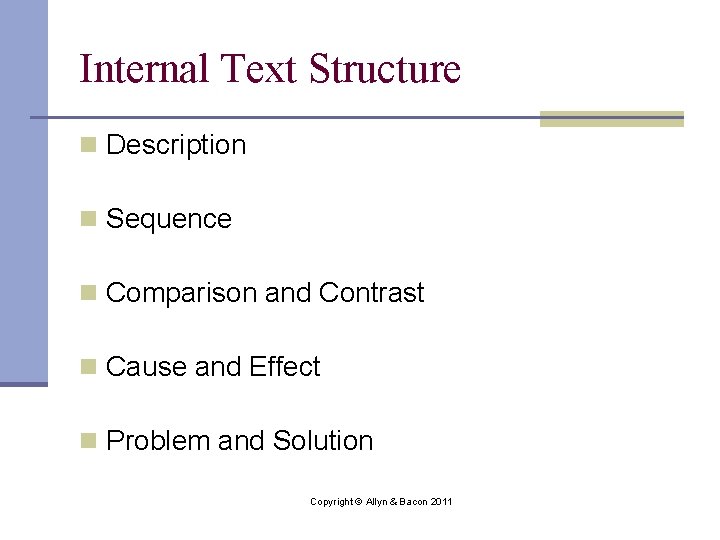 Internal Text Structure

- Description
- Sequence
- Comparison and Contrast
- Cause and Effect
- Problem and Solution

Copyright © Allyn & Bacon 2011